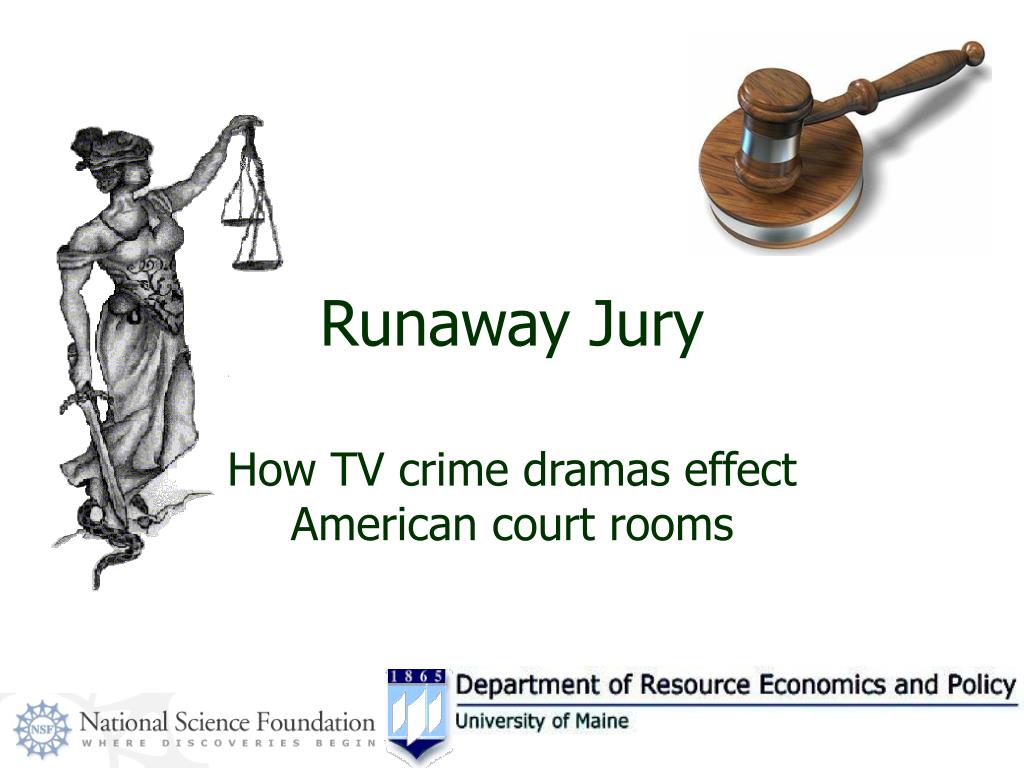 Runaway Jury

How TV crime dramas effect American court rooms

NSF National Science Foundation
WHERE DISCOVERIES BEGIN

1865

Department of Resource Economics and Policy
University of Maine